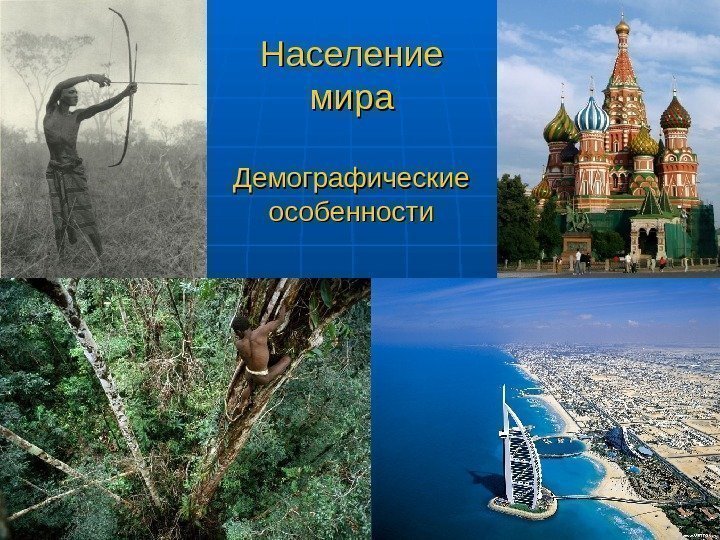 Население мира

Демографические особенности